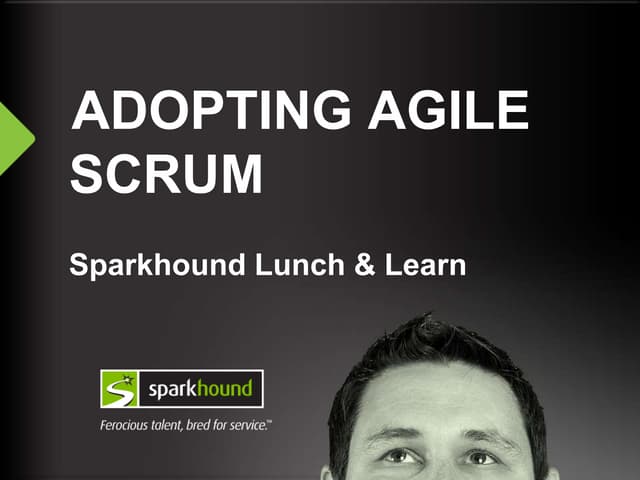 ADOPTING AGILE SCRUM

Sparkhound Lunch & Learn

sparkhound

Ferocious talent, bred for service.™